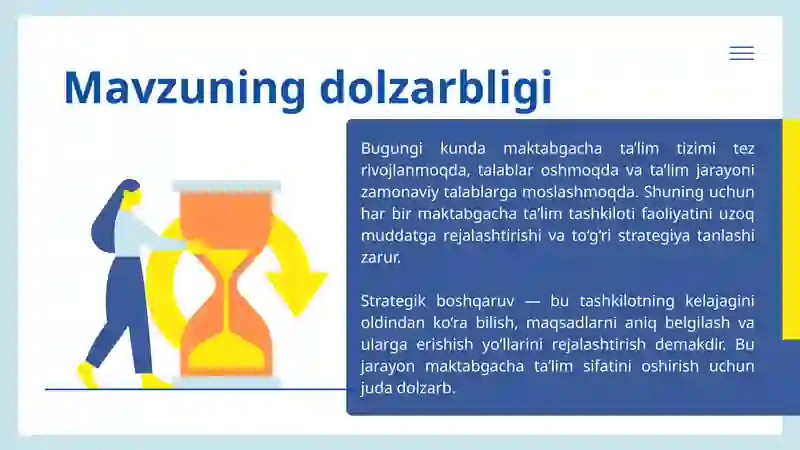 Mavzuning dolzarbligi

Bugungi kunda maktabgacha ta’lim tizimi tez rivojlanmoqda, talablar oshmoqda va ta’lim jarayoni zamonaviy talablarga moslashmoqda. Shuning uchun har bir maktabgacha ta’lim tashkiloti faoliyatini uzoq muddatga rejalashtirishi va to‘g‘ri strategiya tanlashi zarur.

Strategik boshqaruv — bu tashkilotning kelajagini oldindan ko‘ra bilish, maqsadlarni aniq belgilash va ularga erishish yo‘llarini rejalashtirish demakdir. Bu jarayon maktabgacha ta’lim sifatini oshirish uchun juda dolzarb.